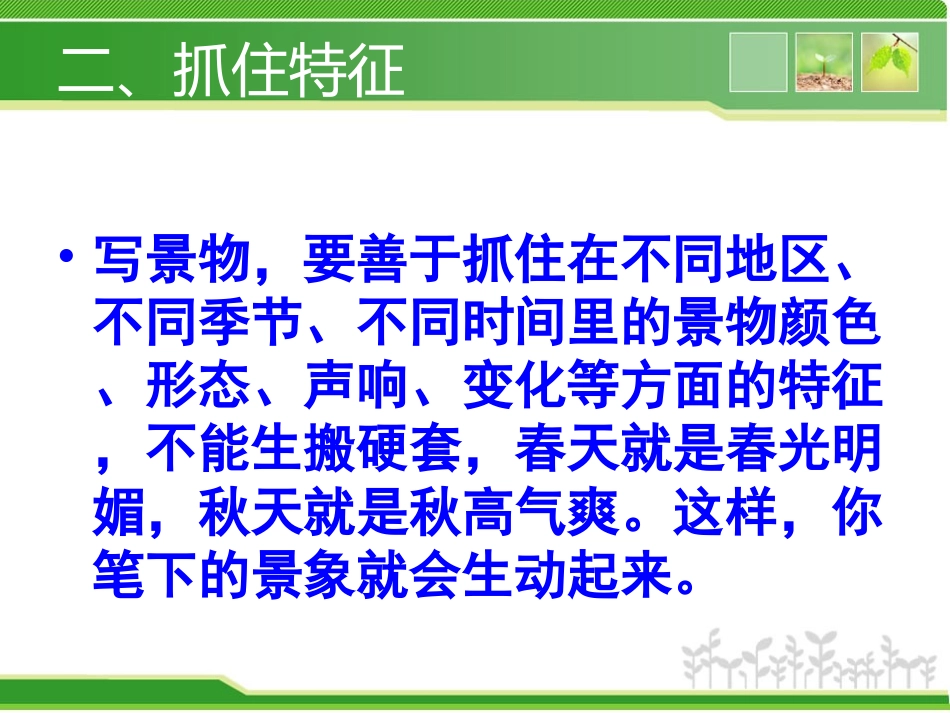 二、抓住特征

• 写景物，要善于抓住在不同地区、不同季节、不同时间里的景物颜色、形态、声响、变化等方面的特征，不能生搬硬套，春天就是春光明媚，秋天就是秋高气爽。这样，你笔下的景象就会生动起来。